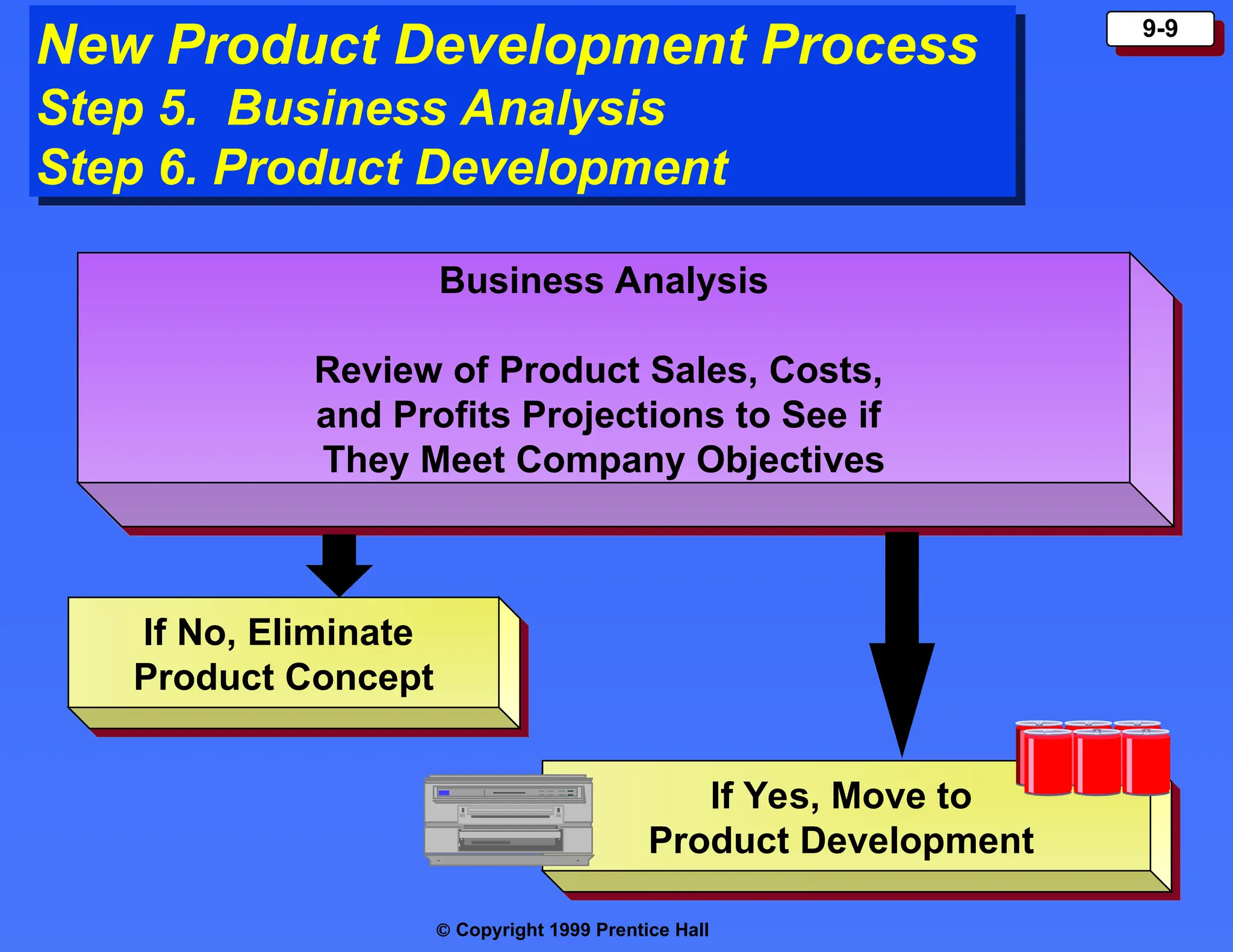 New Product Development Process
Step 5. Business Analysis
Step 6. Product Development

9-9

Business Analysis

Review of Product Sales, Costs, and Profits Projections to See if They Meet Company Objectives

If No, Eliminate Product Concept

If Yes, Move to Product Development

© Copyright 1999 Prentice Hall